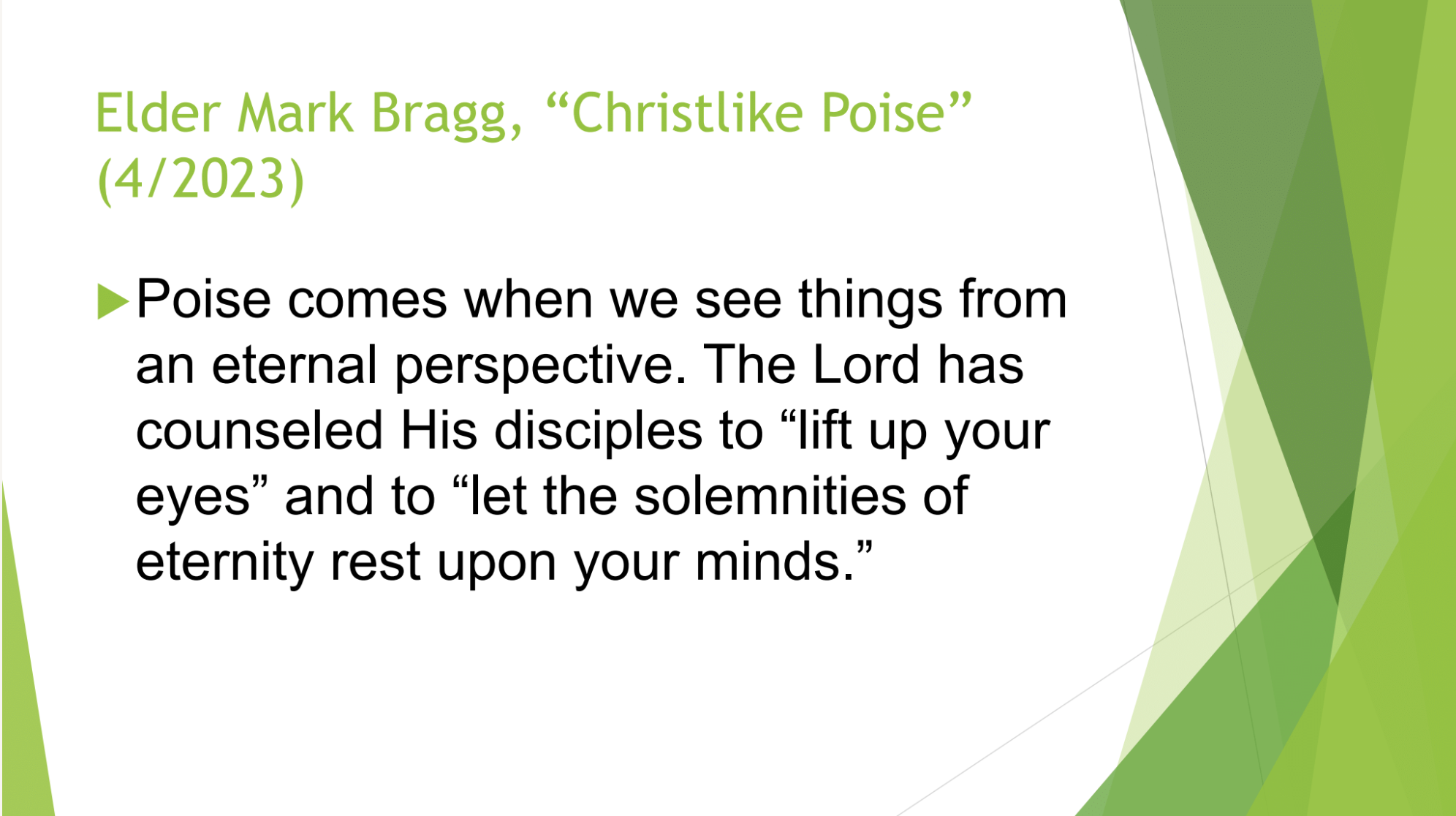 Elder Mark Bragg, “Christlike Poise” (4/2023)

Poise comes when we see things from an eternal perspective. The Lord has counseled His disciples to “lift up your eyes” and to “let the solemnities of eternity rest upon your minds.”